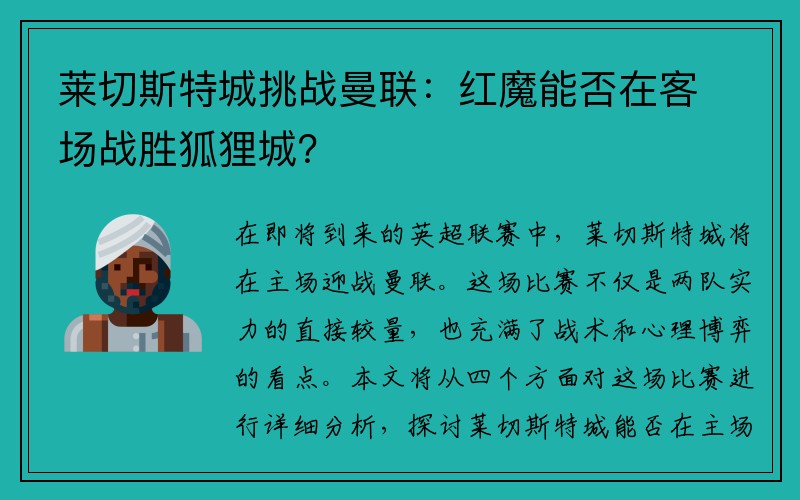 莱切斯特城挑战曼联：红魔能否在客场战胜狐狸城？

在即将到来的英超联赛中，莱切斯特城将在主场迎战曼联。这场比赛不仅是两队实力的直接较量，也充满了战术和心理博弈的看点。本文将从四个方面对这场比赛进行详细分析，探讨莱切斯特城能否在主场